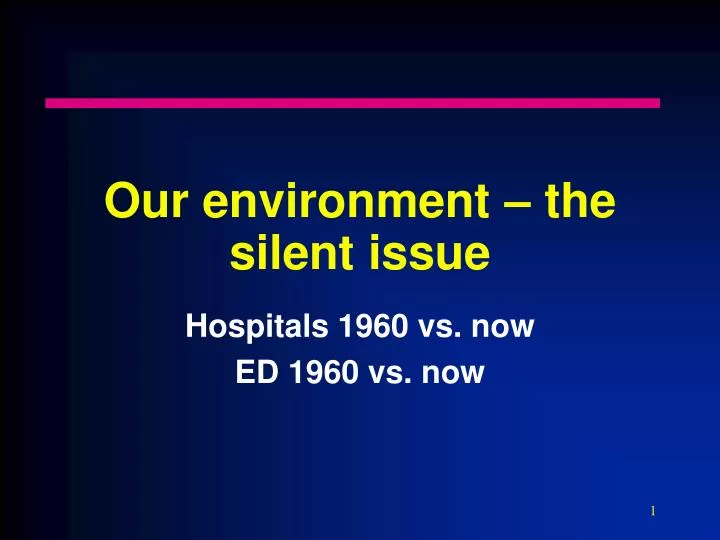 Our environment – the silent issue

Hospitals 1960 vs. now

ED 1960 vs. now

1